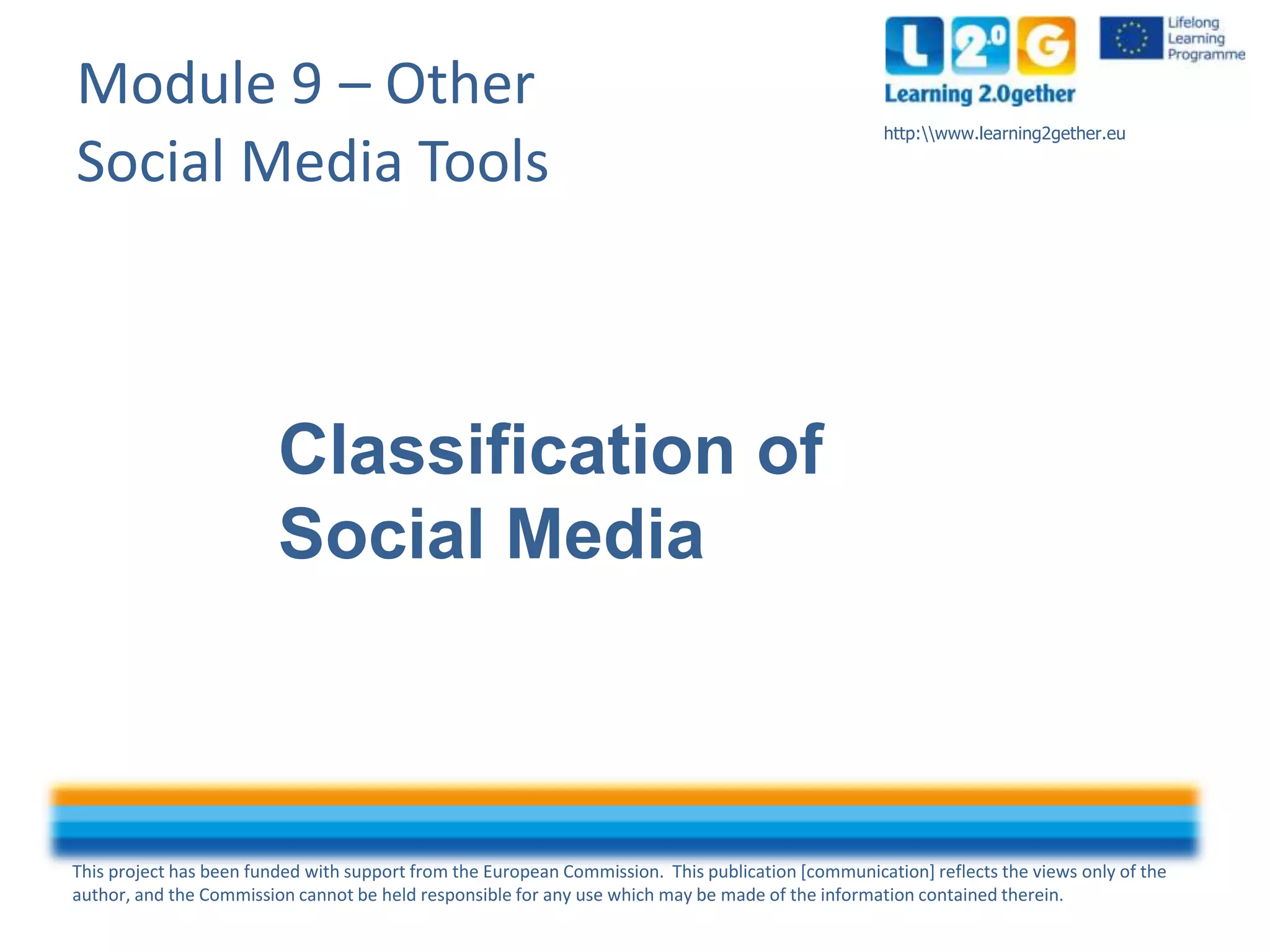 Module 9 – Other Social Media Tools

L 2.0 G
Learning 2.0gether

Lifelong Learning Programme

http:\\www.learning2gether.eu

Classification of Social Media

This project has been funded with support from the European Commission. This publication [communication] reflects the views only of the author, and the Commission cannot be held responsible for any use which may be made of the information contained therein.